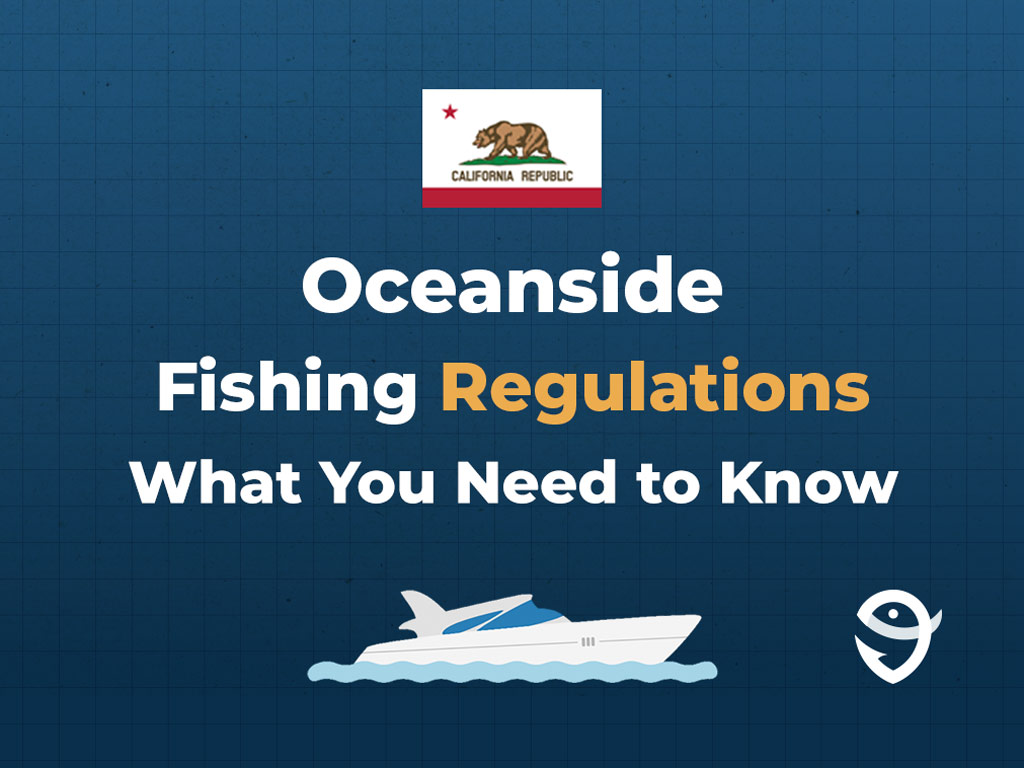 CALIFORNIA REPUBLIC

Oceanside
Fishing Regulations
What You Need to Know